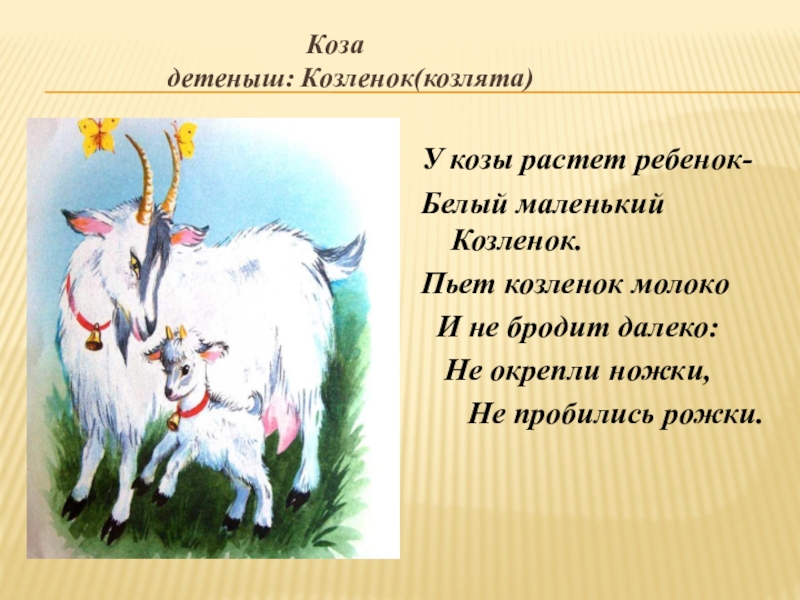 Коза
детеныш: Козленок(козлята)

У козы растет ребенок-
Белый маленький Козленок.
Пьет козленок молоко
И не бродит далеко:
Не окрепли ножки,
Не пробились рожки.